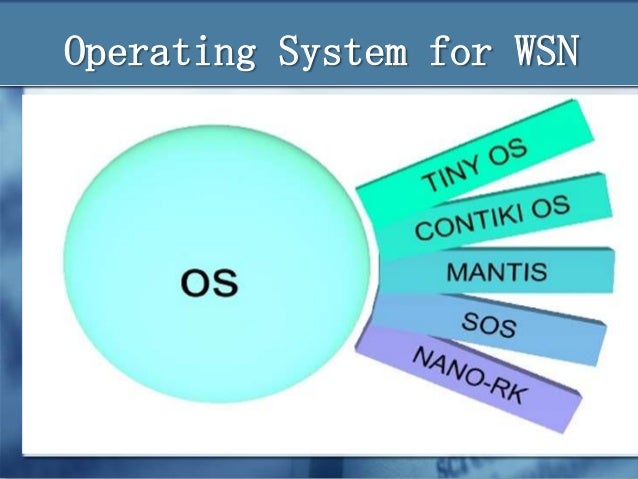 Operating System for WSN

OS

TINY OS
CONTIKI OS
MANTIS
SOS
NANO-RK